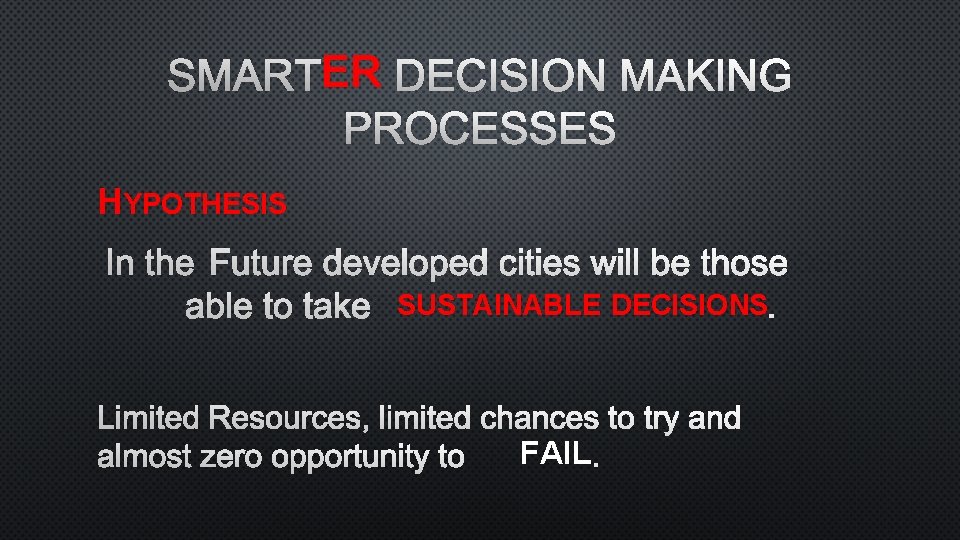 SMARTER DECISION MAKING PROCESSES

HYPOTHESIS

In the Future developed cities will be those able to take SUSTAINABLE DECISIONS.

Limited Resources, limited chances to try and almost zero opportunity to FAIL.